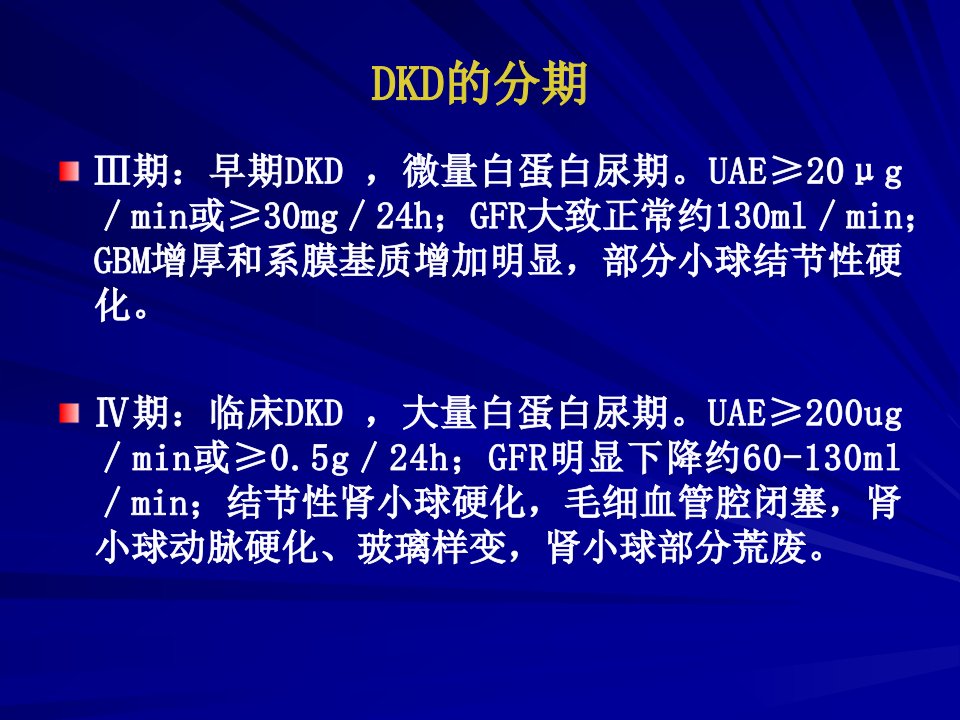 DKD的分期

Ⅲ期：早期DKD ，微量白蛋白尿期。UAE≥20μg／min或≥30mg／24h；GFR大致正常约130ml／min；GBM增厚和系膜基质增加明显，部分小球结节性硬化。

Ⅳ期：临床DKD ，大量白蛋白尿期。UAE≥200ug／min或≥0.5g／24h；GFR明显下降约60-130ml／min；结节性肾小球硬化，毛细血管腔闭塞，肾小球动脉硬化、玻璃样变，肾小球部分荒废。